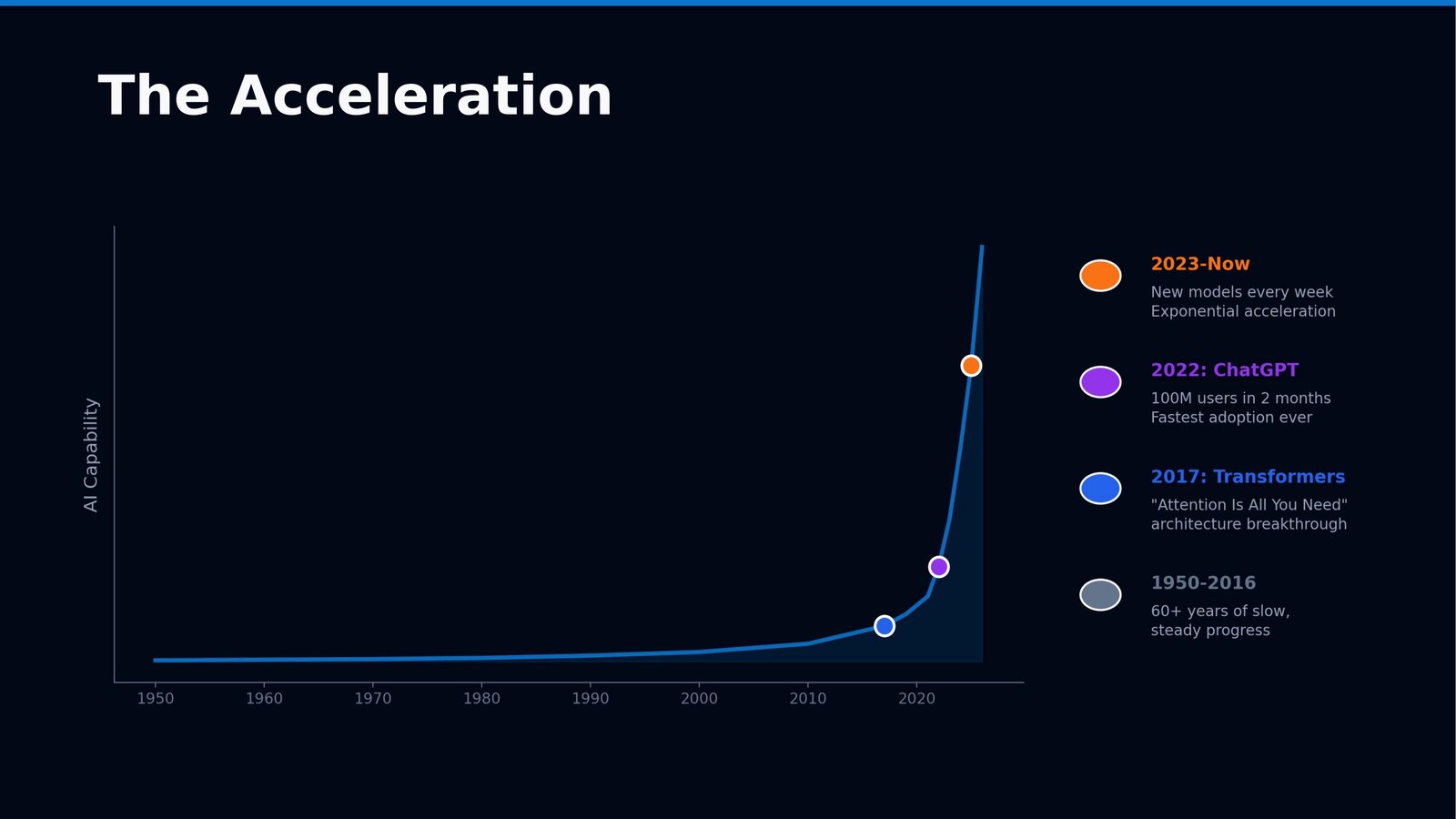 The Acceleration

AI Capability

1950
1960
1970
1980
1990
2000
2010
2020

2023-Now
New models every week
Exponential acceleration

2022: ChatGPT
100M users in 2 months
Fastest adoption ever

2017: Transformers
"Attention Is All You Need"
architecture breakthrough

1950-2016
60+ years of slow,
steady progress